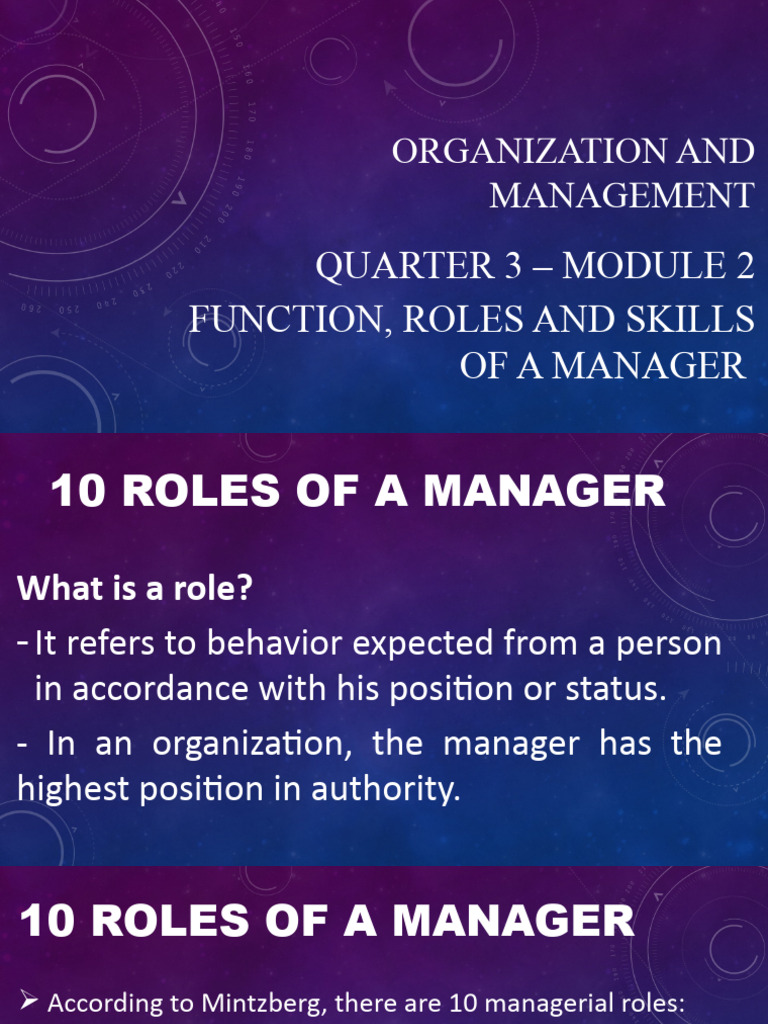 ORGANIZATION AND MANAGEMENT

QUARTER 3 – MODULE 2
FUNCTION, ROLES AND SKILLS OF A MANAGER

10 ROLES OF A MANAGER

What is a role?

- It refers to behavior expected from a person in accordance with his position or status.

- In an organization, the manager has the highest position in authority.

10 ROLES OF A MANAGER

➢ According to Mintzberg, there are 10 managerial roles: